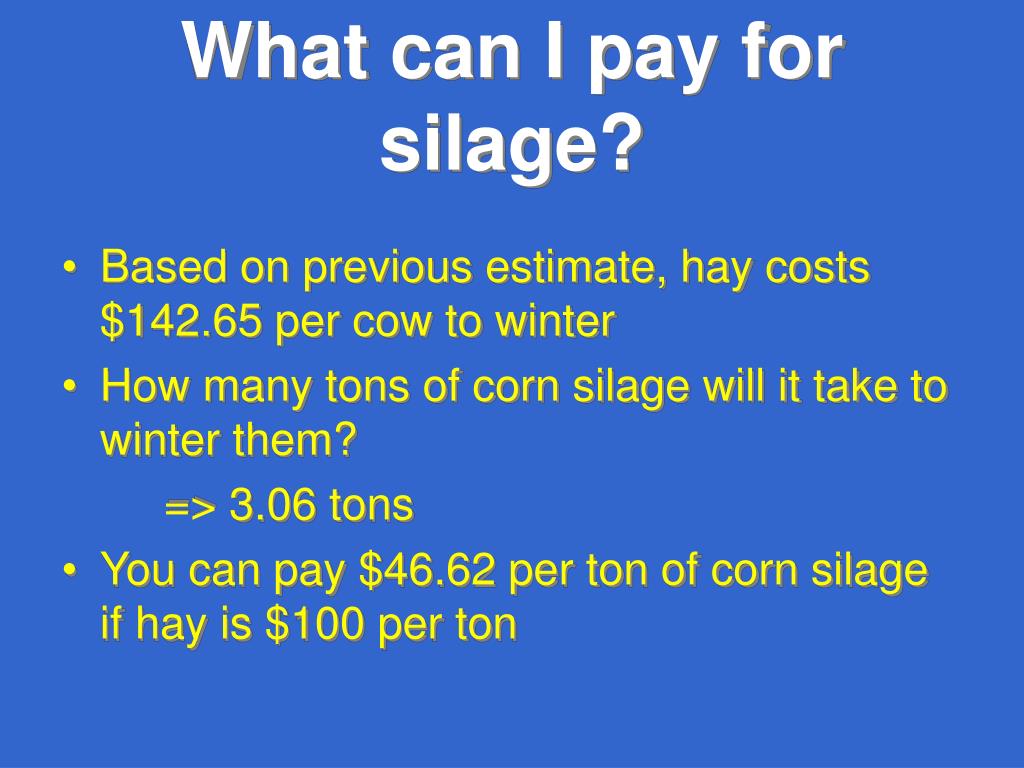 What can I pay for silage?

• Based on previous estimate, hay costs \$142.65 per cow to winter
• How many tons of corn silage will it take to winter them?

=> 3.06 tons

• You can pay \$46.62 per ton of corn silage if hay is \$100 per ton